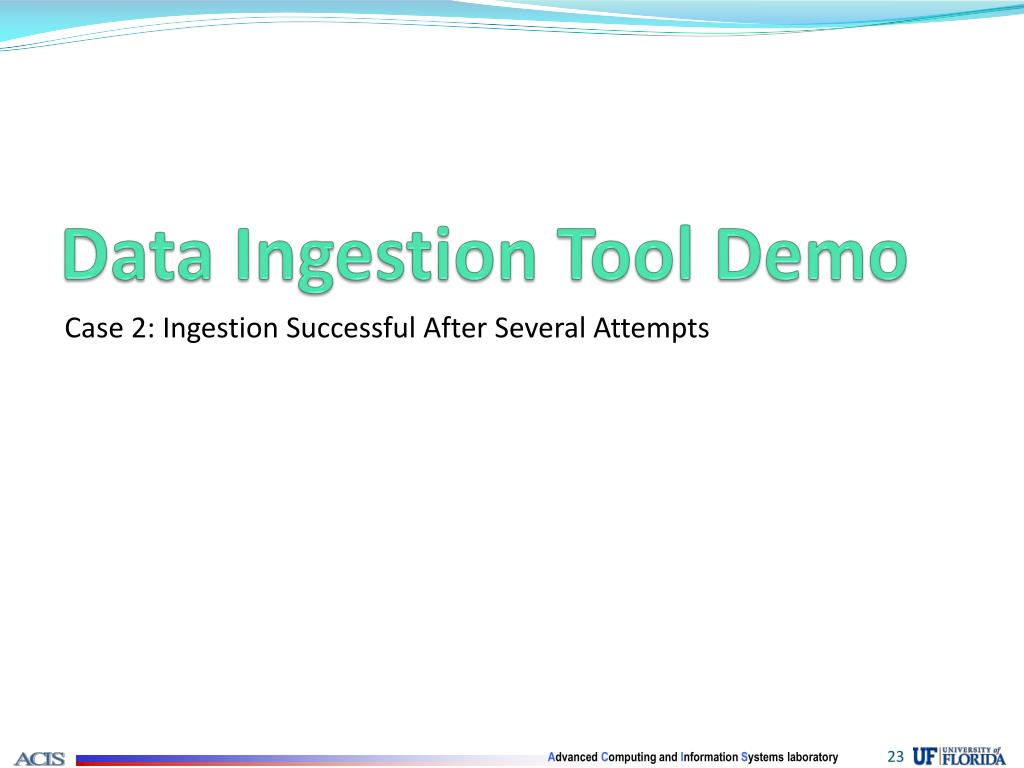 Data Ingestion Tool Demo

Case 2: Ingestion Successful After Several Attempts

ACIS

Advanced Computing and Information Systems laboratory

23

UF UNIVERSITY of FLORIDA